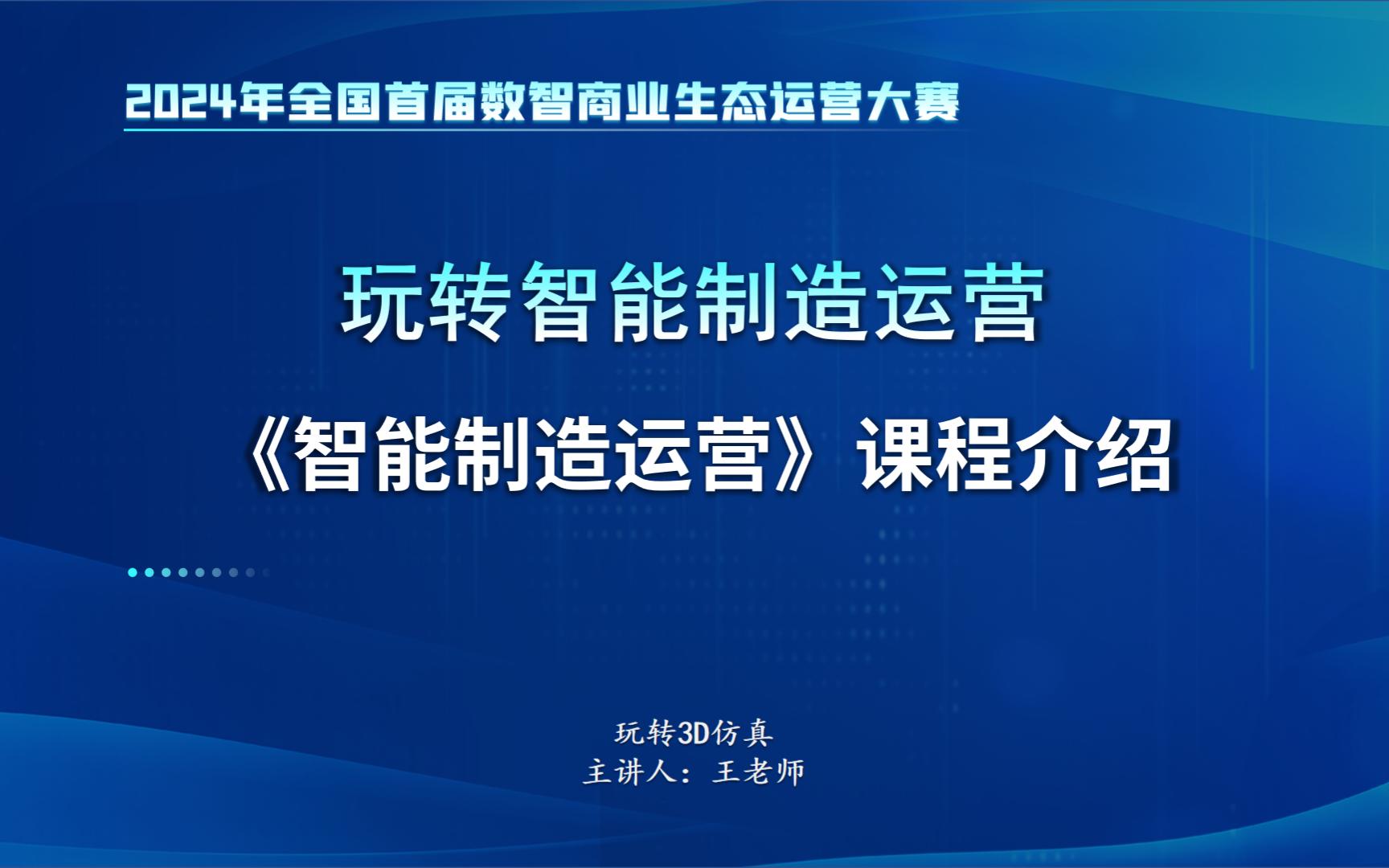 2024年全国首届数智商业生态运营大赛

玩转智能制造运营

《智能制造运营》课程介绍

玩转3D仿真
主讲人：王老师